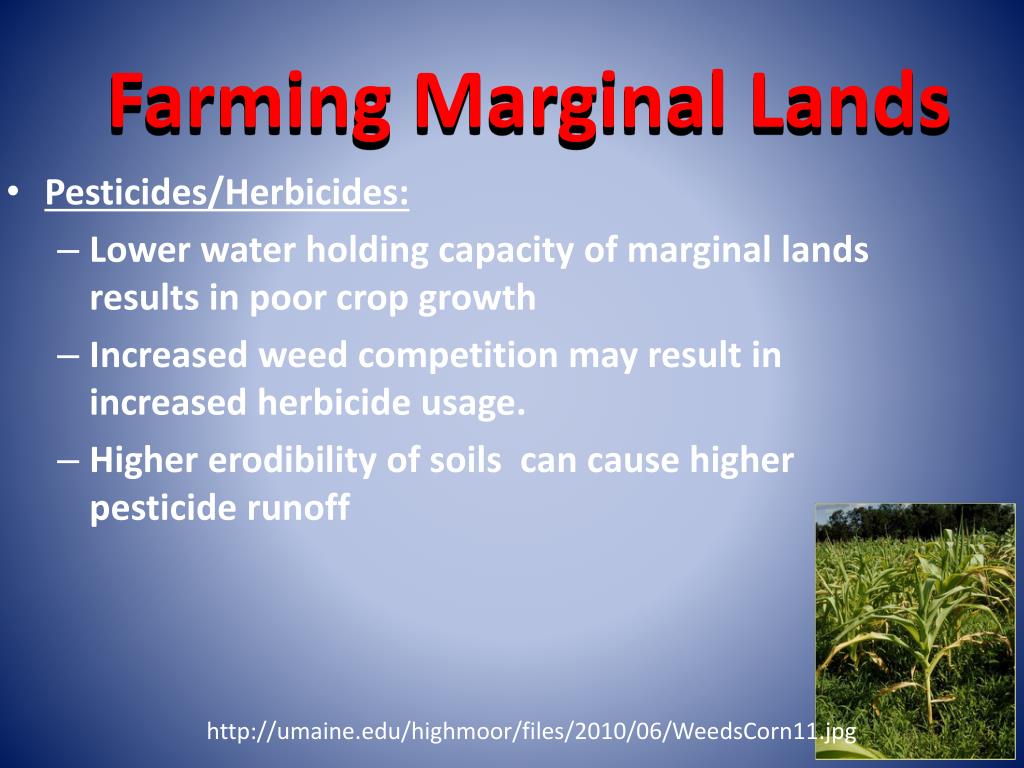 Farming Marginal Lands

• Pesticides/Herbicides:
– Lower water holding capacity of marginal lands results in poor crop growth
– Increased weed competition may result in increased herbicide usage.
– Higher erodibility of soils can cause higher pesticide runoff

http://umaine.edu/highmoor/files/2010/06/WeedsCorn11.jpg